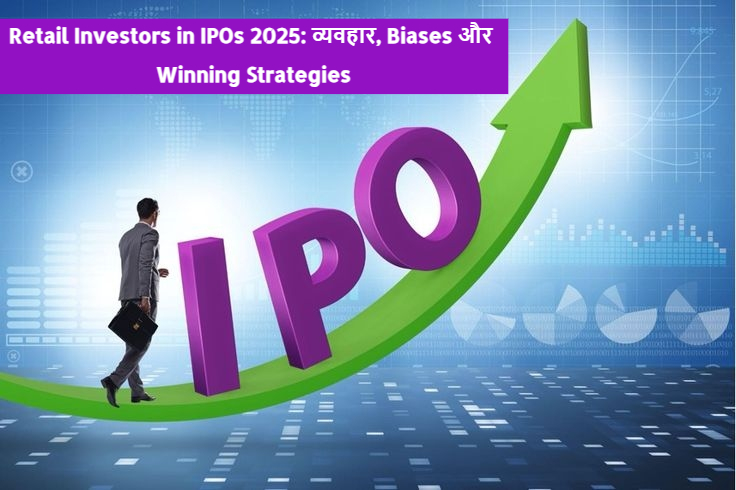 Retail Investors in IPOs 2025: व्यवहार, Biases और Winning Strategies

IPO